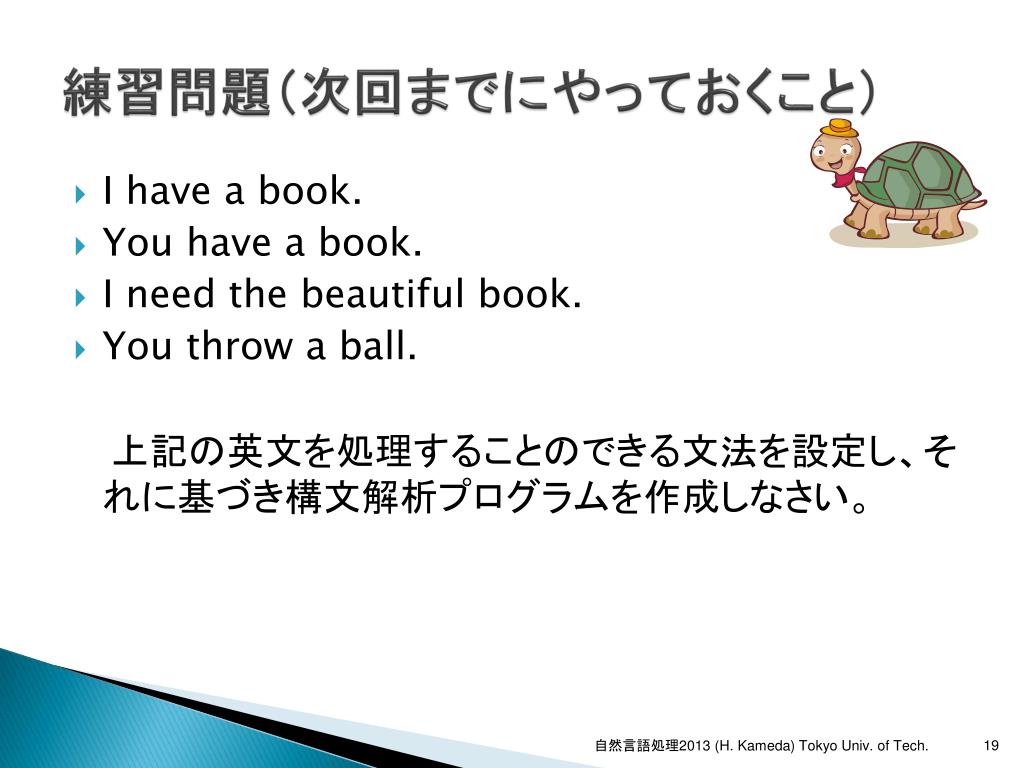 練習問題（次回までにやっておくこと）

I have a book.
You have a book.
I need the beautiful book.
You throw a ball.

上記の英文を処理することのできる文法を設定し、それに基づき構文解析プログラムを作成しなさい。

自然言語処理2013 (H. Kameda) Tokyo Univ. of Tech.　19